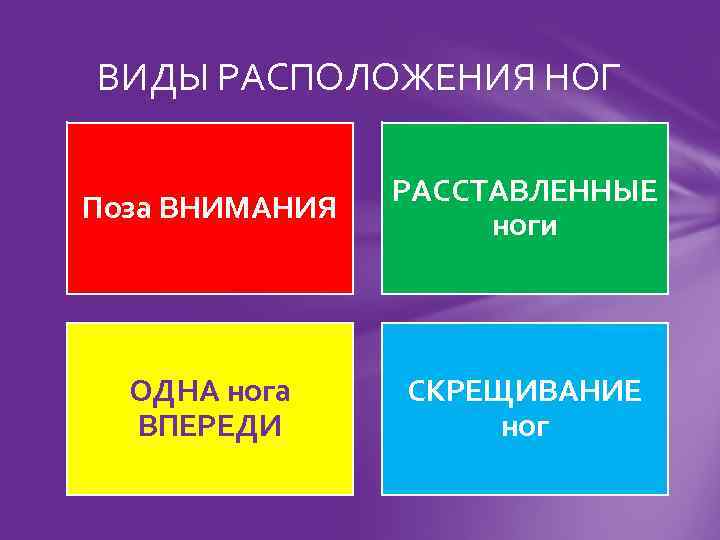 ВИДЫ РАСПОЛОЖЕНИЯ НОГ

Поза ВНИМАНИЯ

РАССТАВЛЕННЫЕ ноги

ОДНА нога ВПЕРЕДИ

СКРЕЩИВАНИЕ ног